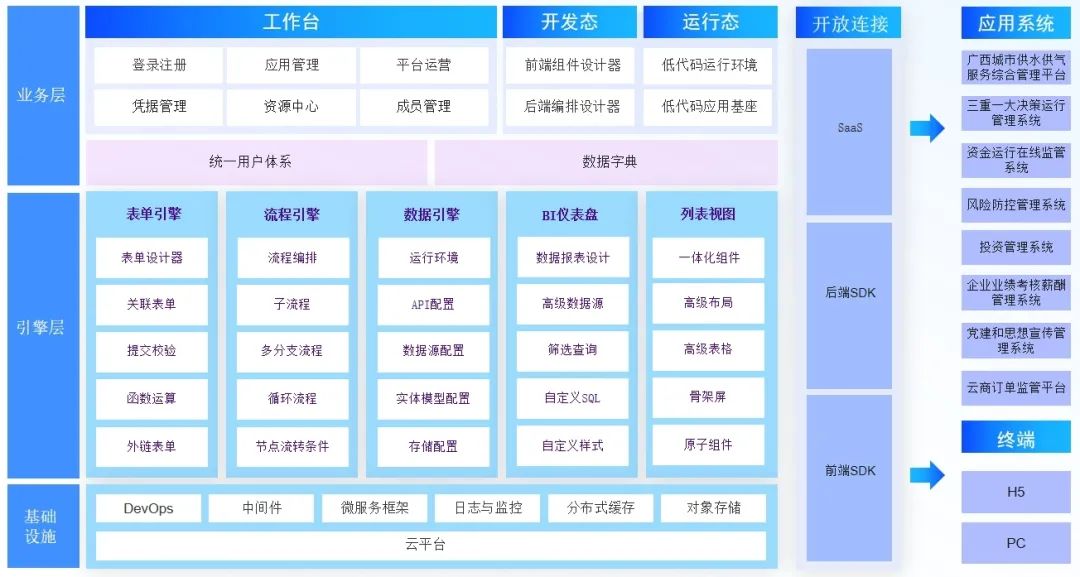 业务层

工作台

登录注册
应用管理
平台运营
凭据管理
资源中心
成员管理

开发态

前端组件设计器
后端编排设计器

运行态

低代码运行环境
低代码应用基座

统一用户体系
数据字典

引擎层

表单引擎
表单设计器
关联表单
提交校验
函数运算
外链表单

流程引擎
流程编排
子流程
多分支流程
循环流程
节点流转条件

数据引擎
运行环境
API配置
数据源配置
实体模型配置
存储配置

BI仪表盘
数据报表设计
高级数据源
筛选查询
自定义SQL
自定义样式

列表视图
一体化组件
高级布局
高级表格
骨架屏
原子组件

基础设施

DevOps
中间件
微服务框架
日志与监控
分布式缓存
对象存储
云平台

开放连接

SaaS
后端SDK
前端SDK

应用系统

广西城市供水供气服务综合管理平台
三重一大决策运行管理系统
资金运行在线监管系统
风险防控管理系统
投资管理系统
企业业绩考核薪酬管理系统
党建和思想宣传管理系统
云商订单监管平台

终端

H5
PC